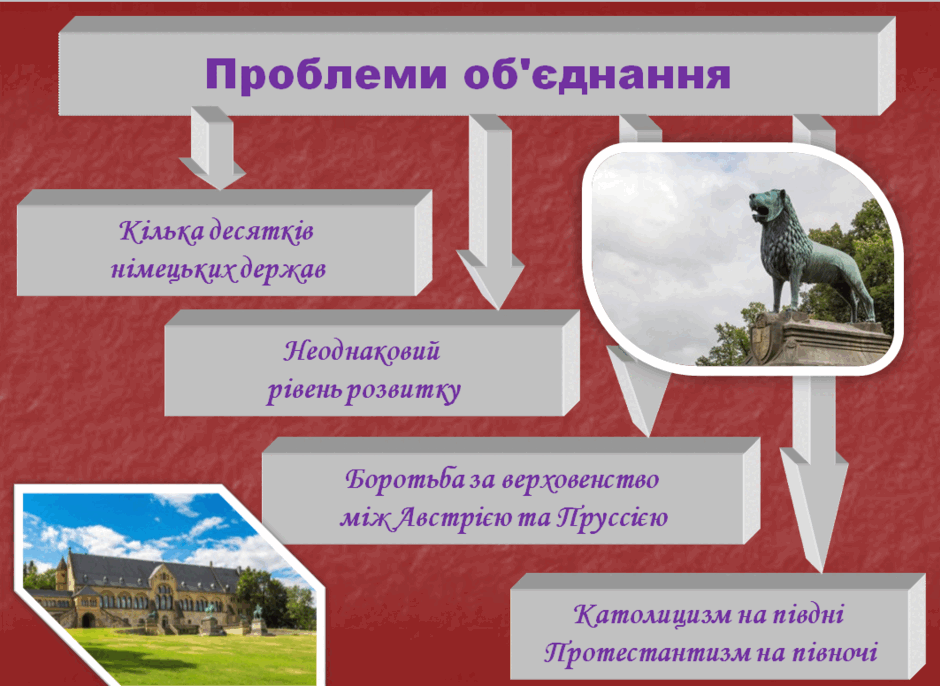 Проблеми об'єднання

Кілька десятків німецьких держав

Неоднаковий рівень розвитку

Боротьба за верховенство між Австрією та Пруссією

Католицизм на півдні
Протестантизм на півночі